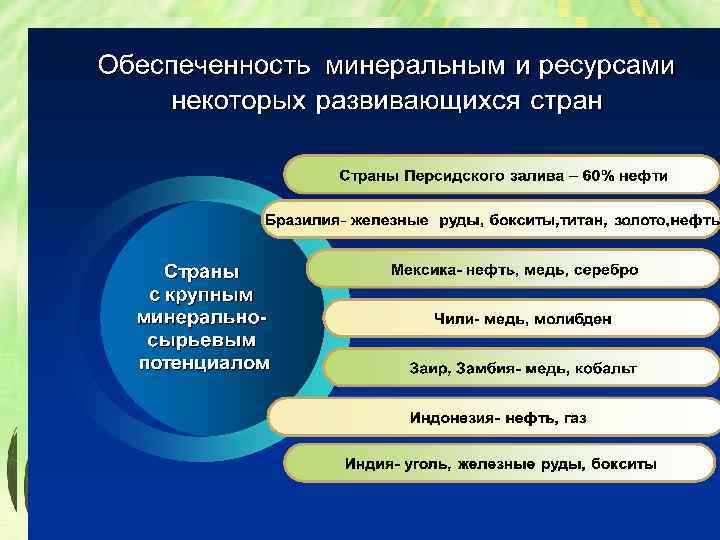 Обеспеченность минеральным и ресурсами некоторых развивающихся стран

Страны с крупным минерально-сырьевым потенциалом

Страны Персидского залива – 60% нефти

Бразилия- железные руды, бокситы,титан, золото,нефть

Мексика- нефть, медь, серебро

Чили- медь, молибден

Заир, Замбия- медь, кобальт

Индонезия- нефть, газ

Индия- уголь, железные руды, бокситы